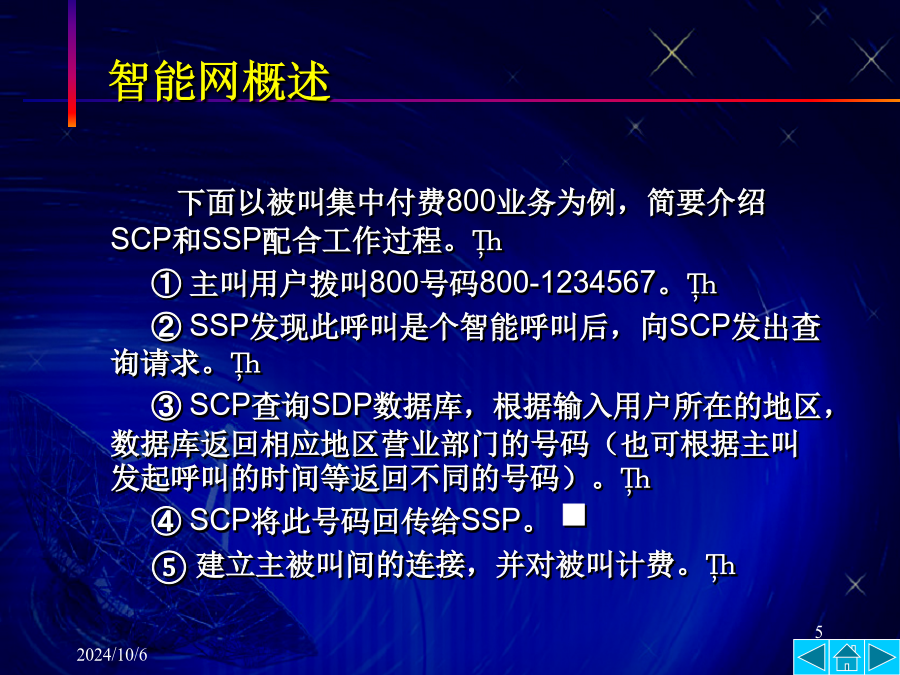 智能网概述

下面以被叫集中付费800业务为例，简要介绍SCP和SSP配合工作过程。Ţh

① 主叫用户拨叫800号码800-1234567。Ţh

② SSP发现此呼叫是个智能呼叫后，向SCP发出查询请求。Ţh

③ SCP查询SDP数据库，根据输入用户所在的地区，数据库返回相应地区营业部门的号码（也可根据主叫发起呼叫的时间等返回不同的号码）。Ţh

④ SCP将此号码回传给SSP。

⑤ 建立主被叫间的连接，并对被叫计费。Ţh

5

2024/10/6